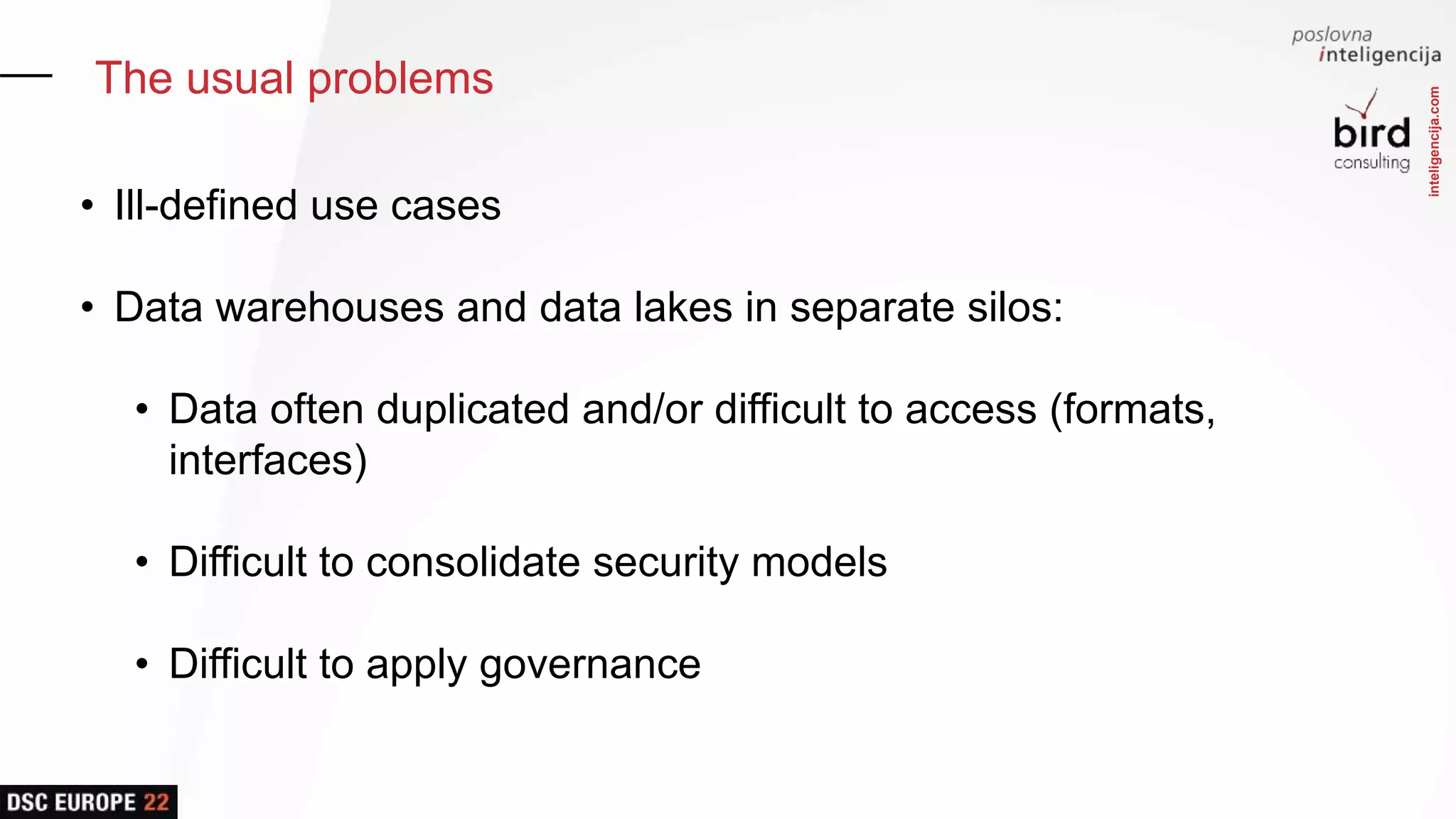 The usual problems

poslovna inteligencija

bird consulting

inteligencija.com

• Ill-defined use cases

• Data warehouses and data lakes in separate silos:

• Data often duplicated and/or difficult to access (formats, interfaces)

• Difficult to consolidate security models

• Difficult to apply governance

DSC EUROPE 22